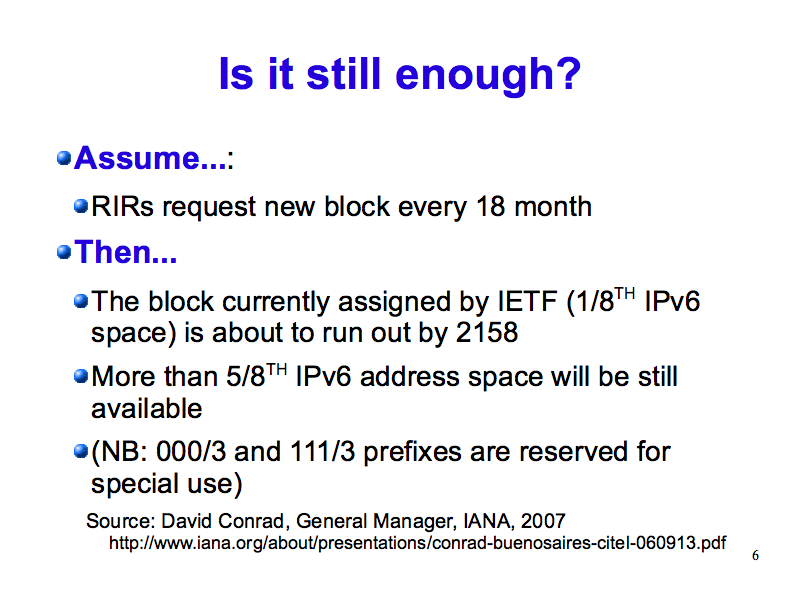 Is it still enough?

Assume...:

RIRs request new block every 18 month

Then...

The block currently assigned by IETF (1/8$^{TH}$ IPv6 space) is about to run out by 2158

More than 5/8$^{TH}$ IPv6 address space will be still available

(NB: 000/3 and 111/3 prefixes are reserved for special use)

Source: David Conrad, General Manager, IANA, 2007
http://www.iana.org/about/presentations/conrad-buenosaires-citel-060913.pdf

6